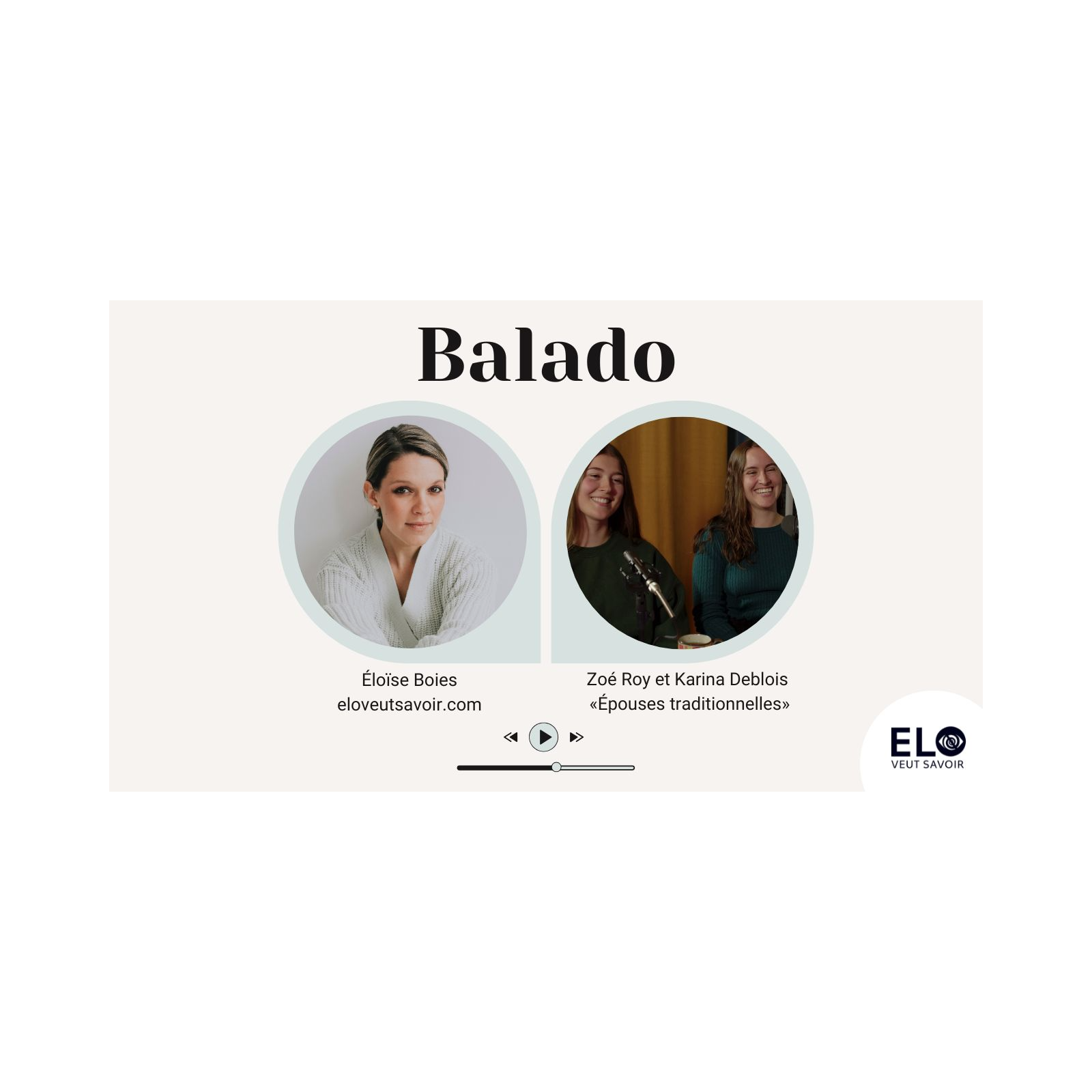 Balado

Éloïse Boies
eloveutsavoir.com

Zoé Roy et Karina Deblois
«Épouses traditionnelles»

ELO
VEUT SAVOIR